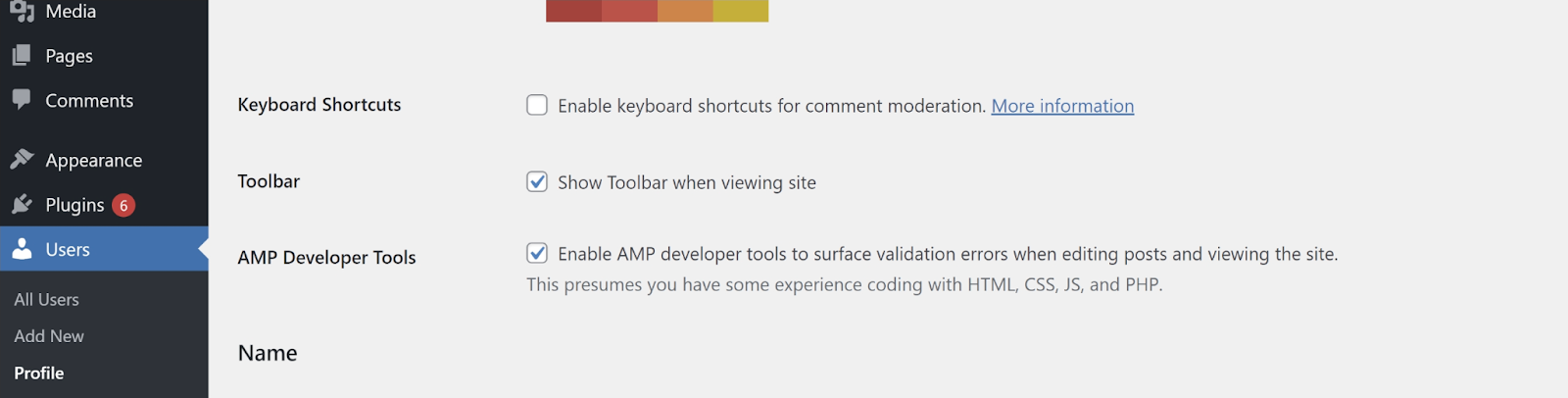 Media
Pages
Comments
Appearance
Plugins 6
Users
All Users
Add New
Profile

Keyboard Shortcuts
Enable keyboard shortcuts for comment moderation. More information

Toolbar
Show Toolbar when viewing site

AMP Developer Tools
Enable AMP developer tools to surface validation errors when editing posts and viewing the site.
This presumes you have some experience coding with HTML, CSS, JS, and PHP.

Name